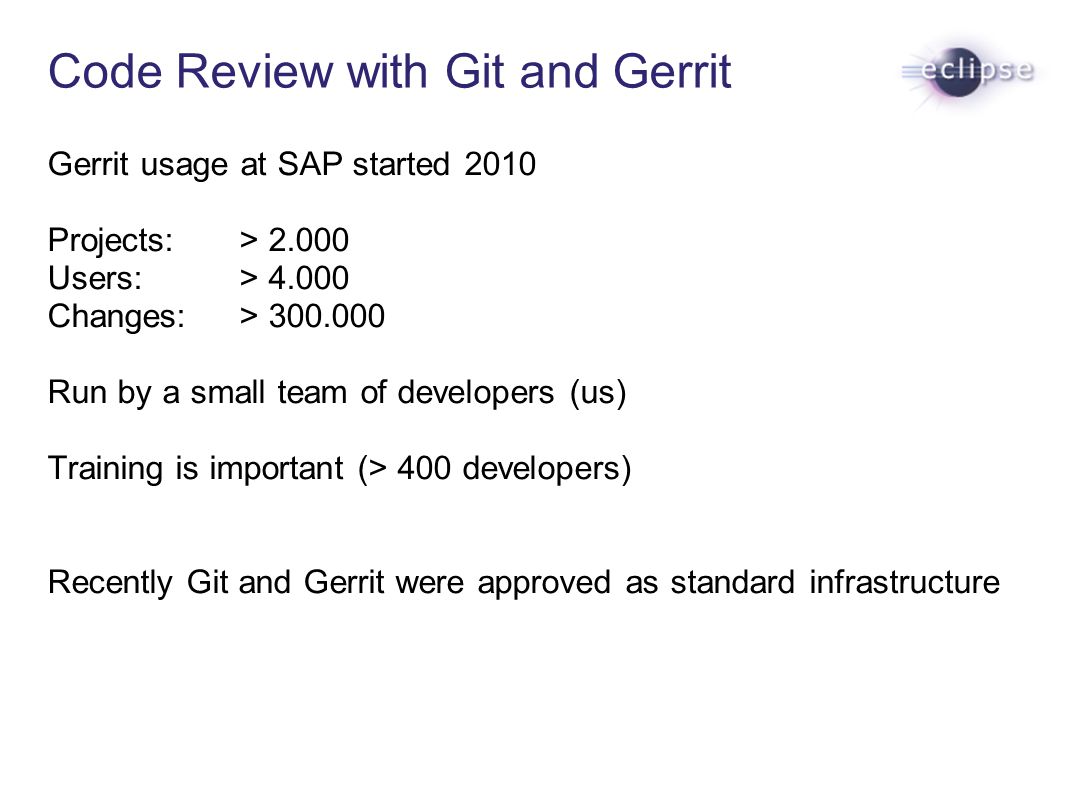 Code Review with Git and Gerrit

eclipse

Gerrit usage at SAP started 2010

Projects: > 2.000
Users: > 4.000
Changes: > 300.000

Run by a small team of developers (us)

Training is important (> 400 developers)

Recently Git and Gerrit were approved as standard infrastructure